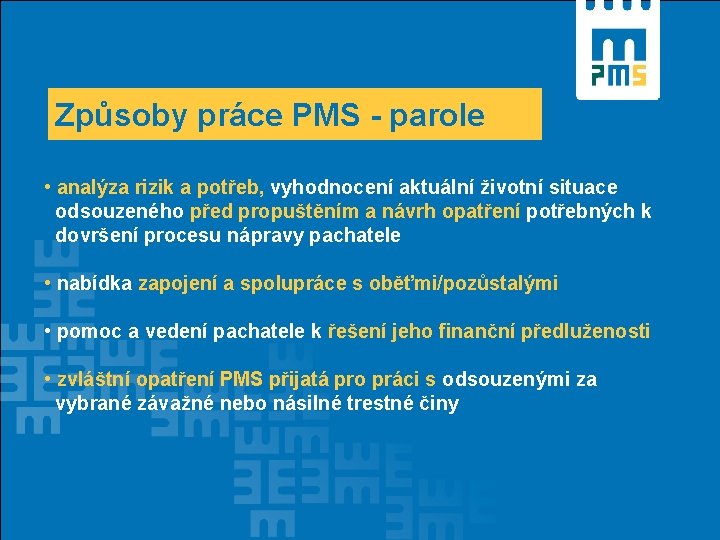 PMS

Způsoby práce PMS - parole

• analýza rizik a potřeb, vyhodnocení aktuální životní situace odsouzeného před propuštěním a návrh opatření potřebných k dovršení procesu nápravy pachatele

• nabídka zapojení a spolupráce s oběťmi/pozůstalými

• pomoc a vedení pachatele k řešení jeho finanční předluženosti

• zvláštní opatření PMS přijatá pro práci s odsouzenými za vybrané závažné nebo násilné trestné činy